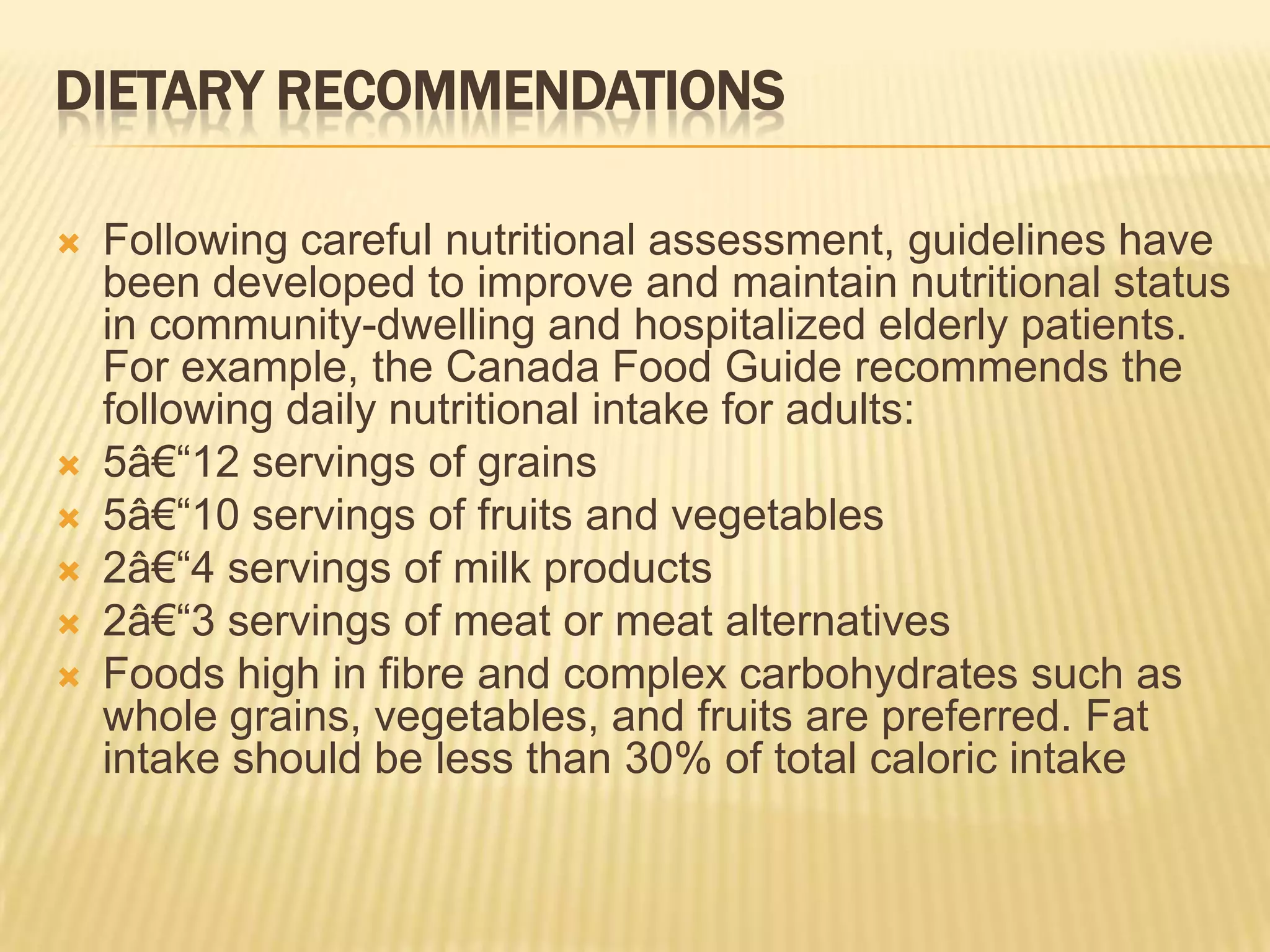 DIETARY RECOMMENDATIONS

Following careful nutritional assessment, guidelines have been developed to improve and maintain nutritional status in community-dwelling and hospitalized elderly patients. For example, the Canada Food Guide recommends the following daily nutritional intake for adults:

5â€“12 servings of grains

5â€“10 servings of fruits and vegetables

2â€“4 servings of milk products

2â€“3 servings of meat or meat alternatives

Foods high in fibre and complex carbohydrates such as whole grains, vegetables, and fruits are preferred. Fat intake should be less than 30% of total caloric intake